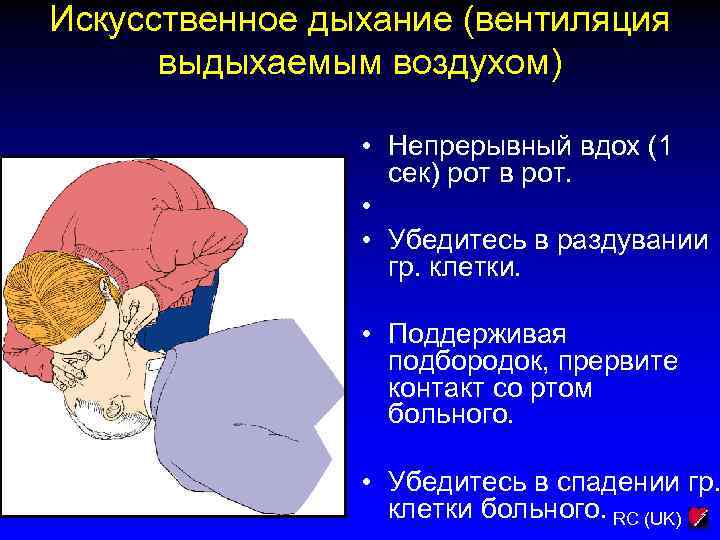 Искусственное дыхание (вентиляция выдыхаемым воздухом)

• Непрерывный вдох (1 сек) рот в рот.
•
• Убедитесь в раздувании гр. клетки.
• Поддерживая подбородок, прервите контакт со ртом больного.
• Убедитесь в спадении гр. клетки больного.

RC (UK)